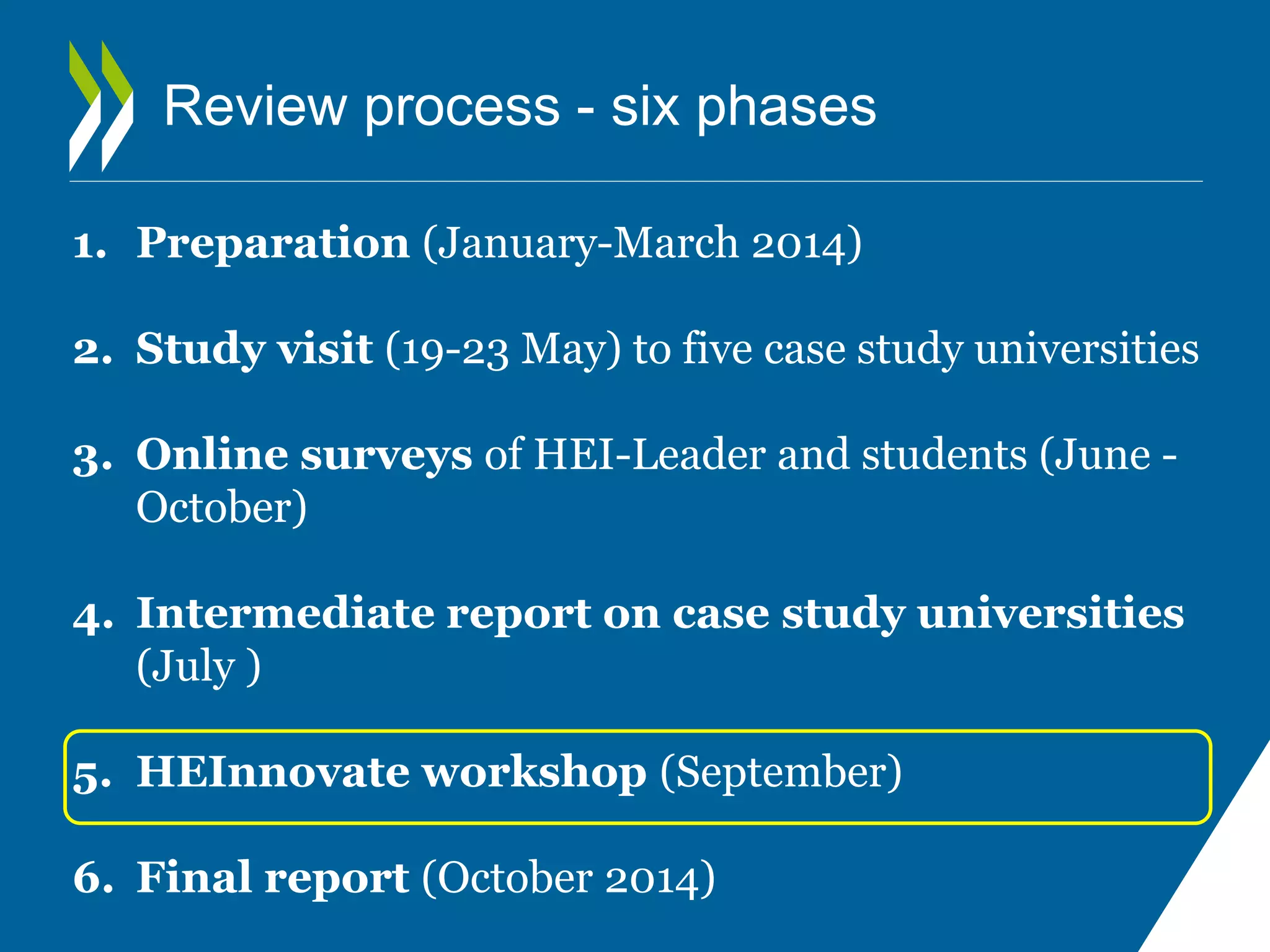 Review process - six phases

1. Preparation (January-March 2014)

2. Study visit (19-23 May) to five case study universities

3. Online surveys of HEI-Leader and students (June - October)

4. Intermediate report on case study universities (July )

5. HEInnovate workshop (September)

6. Final report (October 2014)